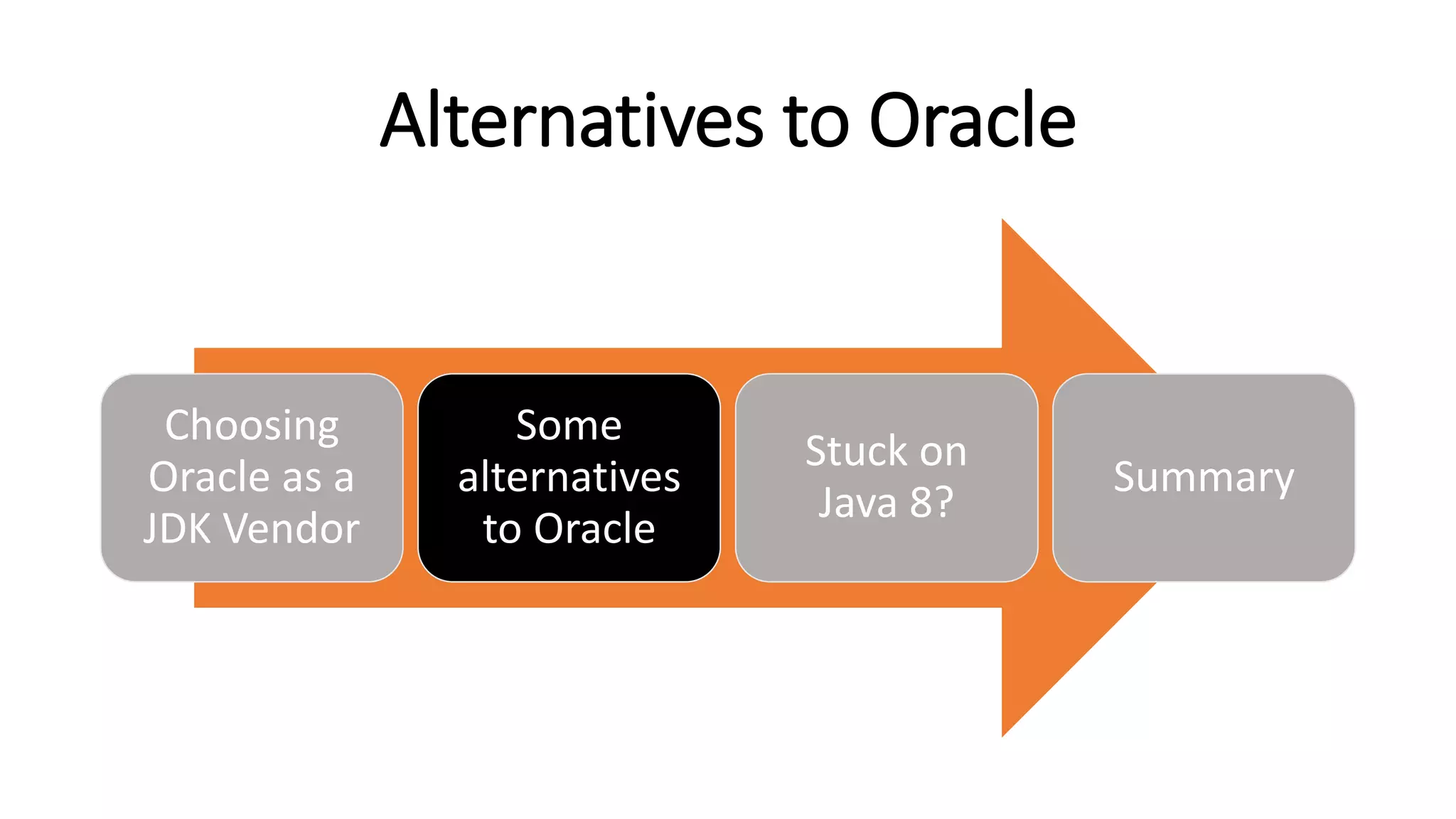 Alternatives to Oracle

Choosing Oracle as a JDK Vendor

Some alternatives to Oracle

Stuck on Java 8?

Summary